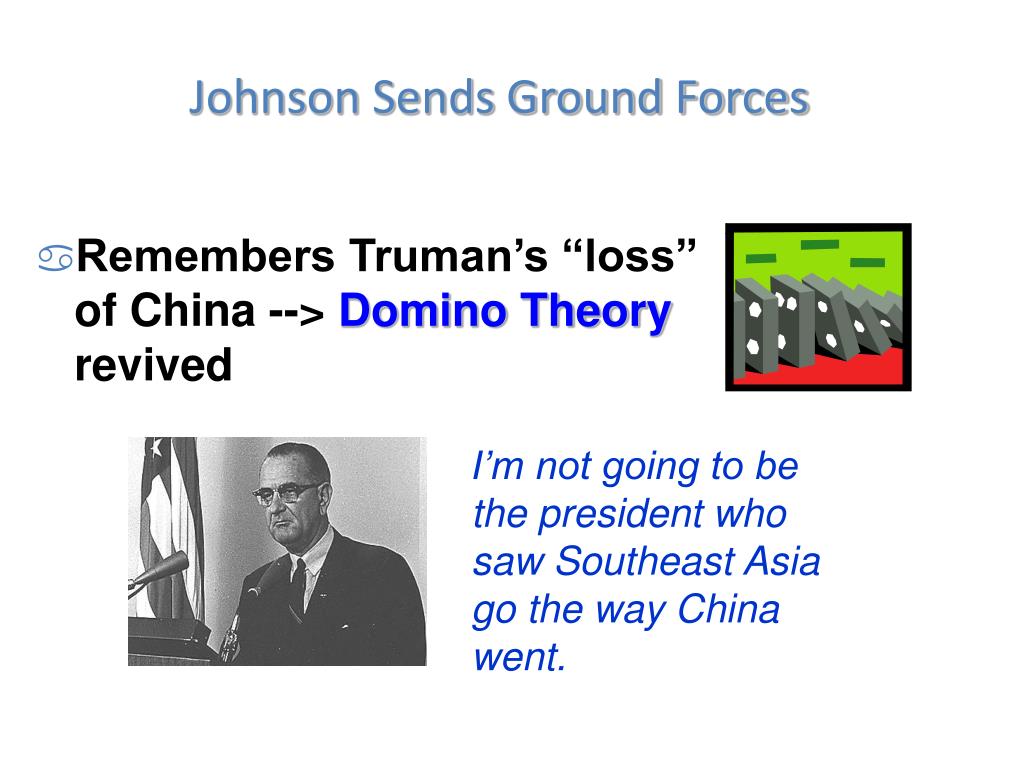 Johnson Sends Ground Forces

Remembers Truman’s “loss” of China --> Domino Theory revived

I’m not going to be the president who saw Southeast Asia go the way China went.